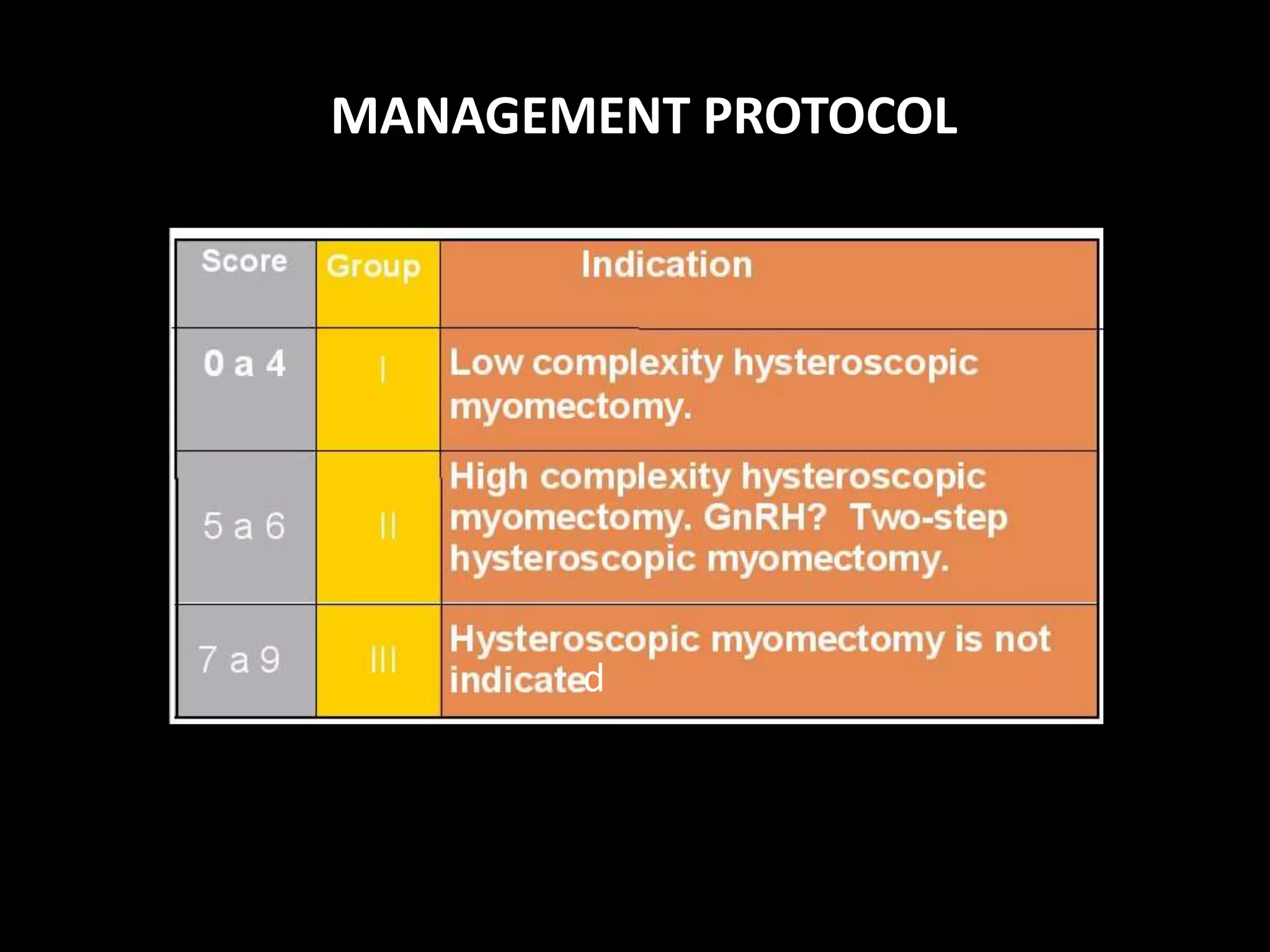 MANAGEMENT PROTOCOL

| Score | Group | Indication |
|---|---|---|
| 0 a 4 | I | Low complexity hysteroscopic myomectomy. |
| 5 a 6 | II | High complexity hysteroscopic myomectomy. GnRH? Two-step hysteroscopic myomectomy. |
| 7 a 9 | III | Hysteroscopic myomectomy is not indicated |